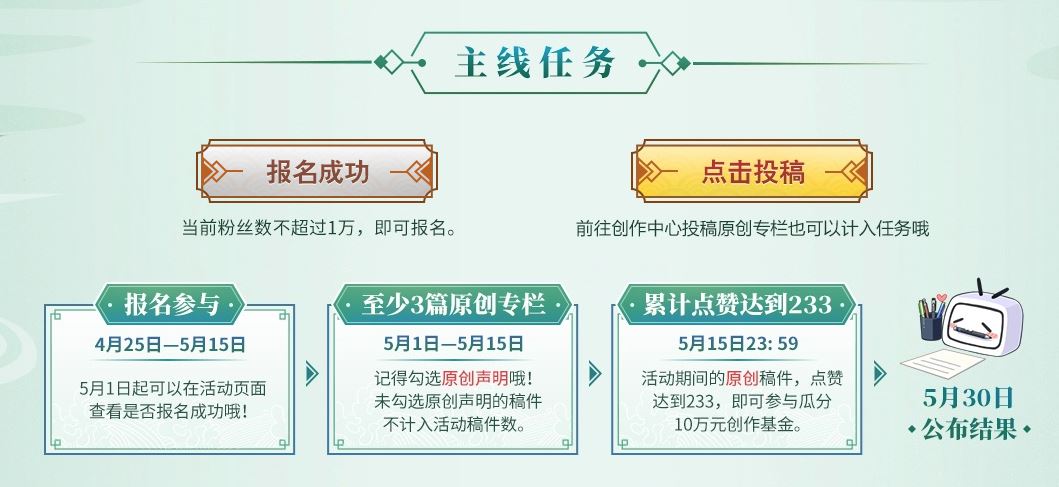 主线任务

报名成功

当前粉丝数不超过1万，即可报名。

点击投稿

前往创作中心投稿原创专栏也可以计入任务哦

报名参与

4月25日—5月15日

5月1日起可以在活动页面查看是否报名成功哦！

至少3篇原创专栏

5月1日—5月15日

记得勾选原创声明哦！未勾选原创声明的稿件不计入活动稿件数。

累计点赞达到233

5月15日23: 59

活动期间的原创稿件，点赞达到233，即可参与瓜分10万元创作基金。

5月30日
公布结果